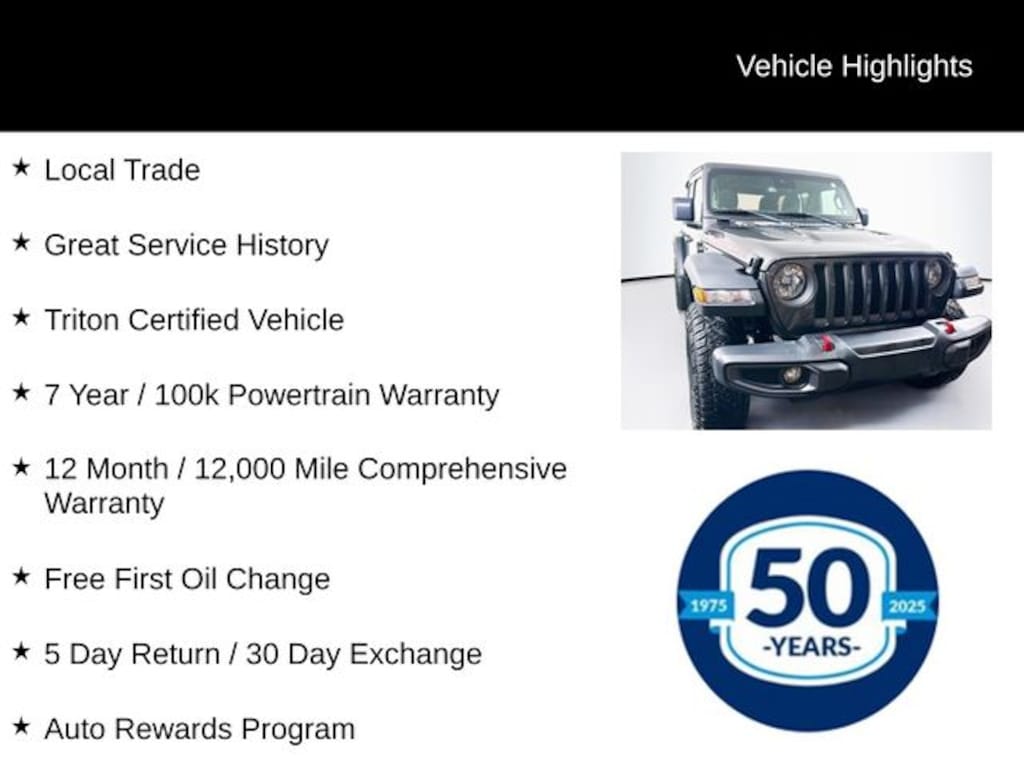 Vehicle Highlights

★ Local Trade

★ Great Service History

★ Triton Certified Vehicle

★ 7 Year / 100k Powertrain Warranty

★ 12 Month / 12,000 Mile Comprehensive Warranty

★ Free First Oil Change

★ 5 Day Return / 30 Day Exchange

★ Auto Rewards Program

1975
50
-YEARS-
2025